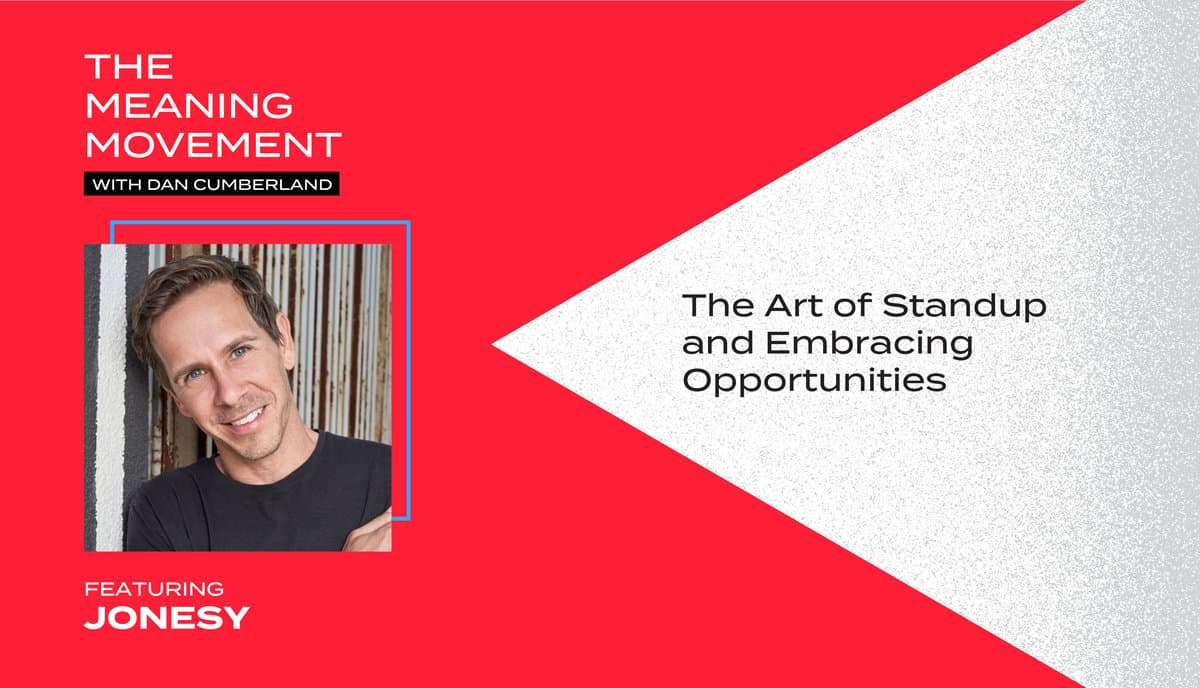 THE MEANING MOVEMENT

WITH DAN CUMBERLAND

FEATURING
JONESY

The Art of Standup and Embracing Opportunities